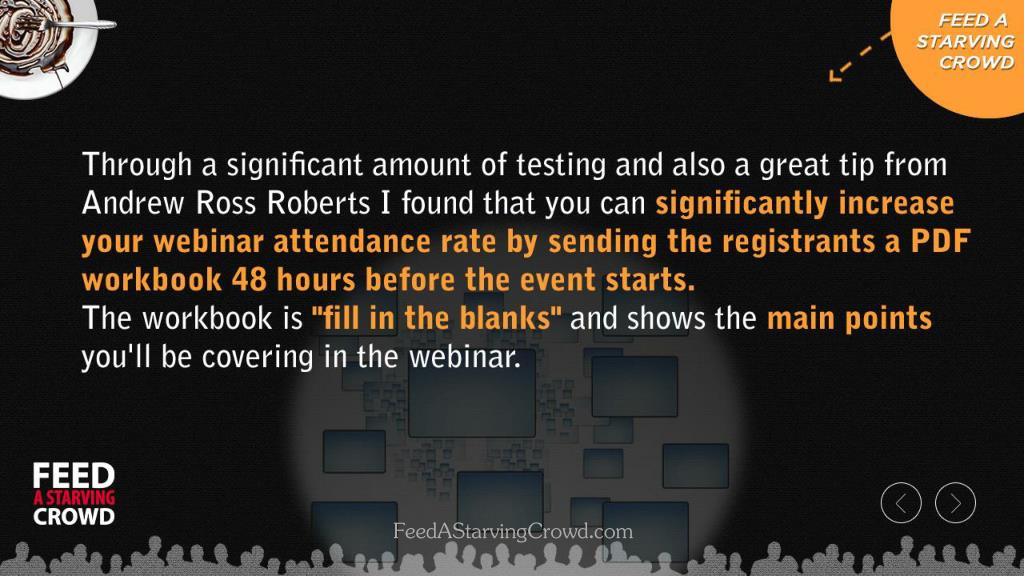 FEED A STARVING CROWD

Through a significant amount of testing and also a great tip from Andrew Ross Roberts I found that you can significantly increase your webinar attendance rate by sending the registrants a PDF workbook 48 hours before the event starts.
The workbook is "fill in the blanks" and shows the main points you'll be covering in the webinar.

FEED A STARVING CROWD

FeedAStarvingCrowd.com